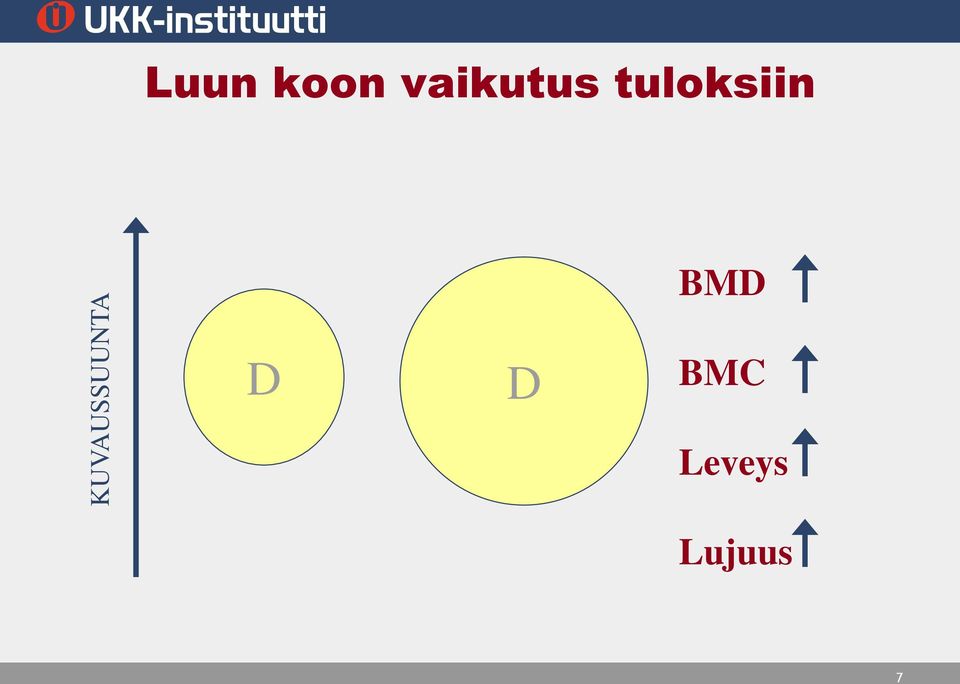 UKK-instituutti

Luun koon vaikutus tuloksiin

KUVAUSSUUNTA

D

D

BMD

BMC

Leveys

Lujuus

7